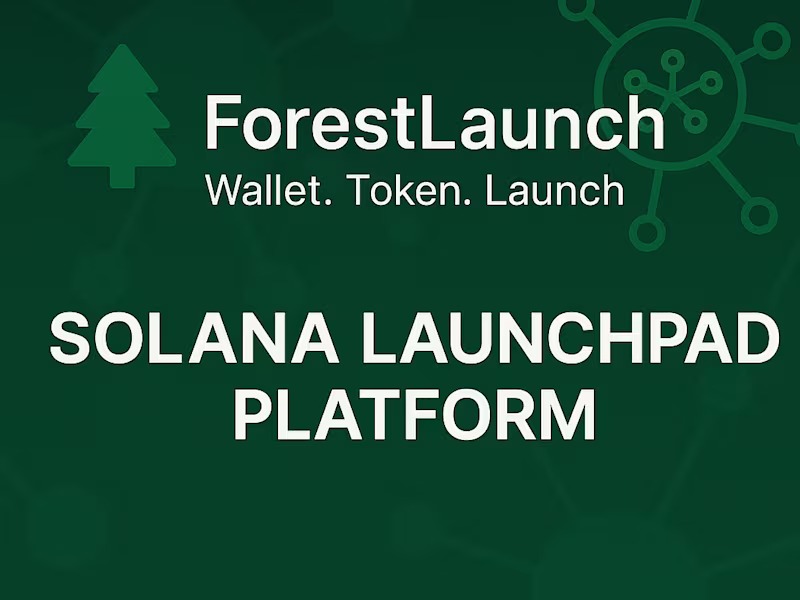 ForestLaunch
Wallet. Token. Launch

SOLANA LAUNCHPAD PLATFORM